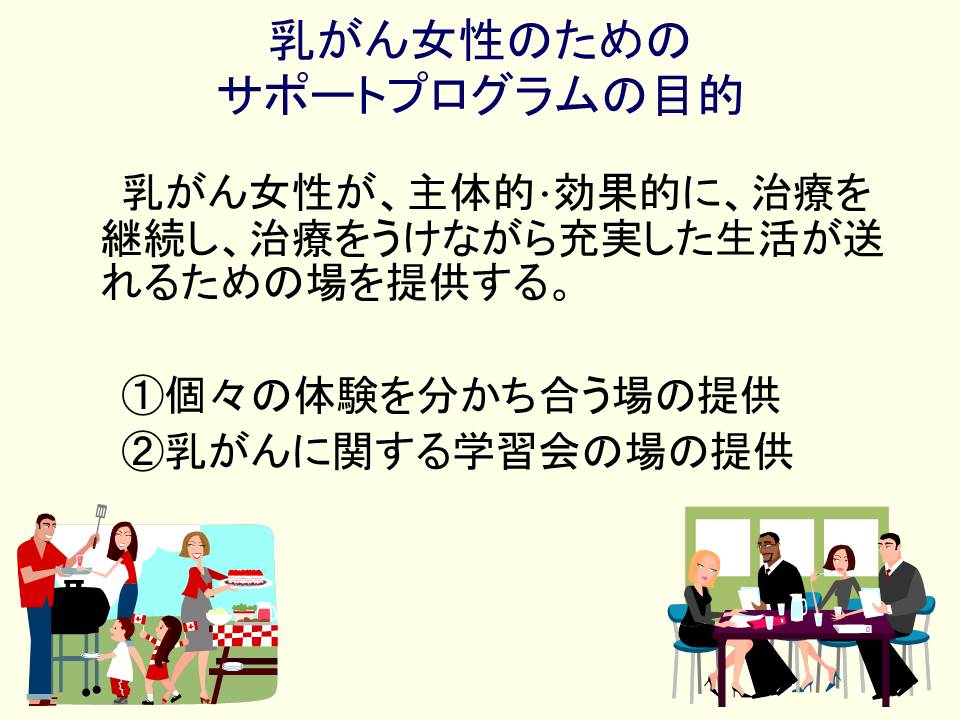 乳がん女性のための
サポートプログラムの目的

乳がん女性が、主体的·効果的に、治療を継続し、治療をうけながら充実した生活が送れるための場を提供する。

①個々の体験を分かち合う場の提供
②乳がんに関する学習会の場の提供